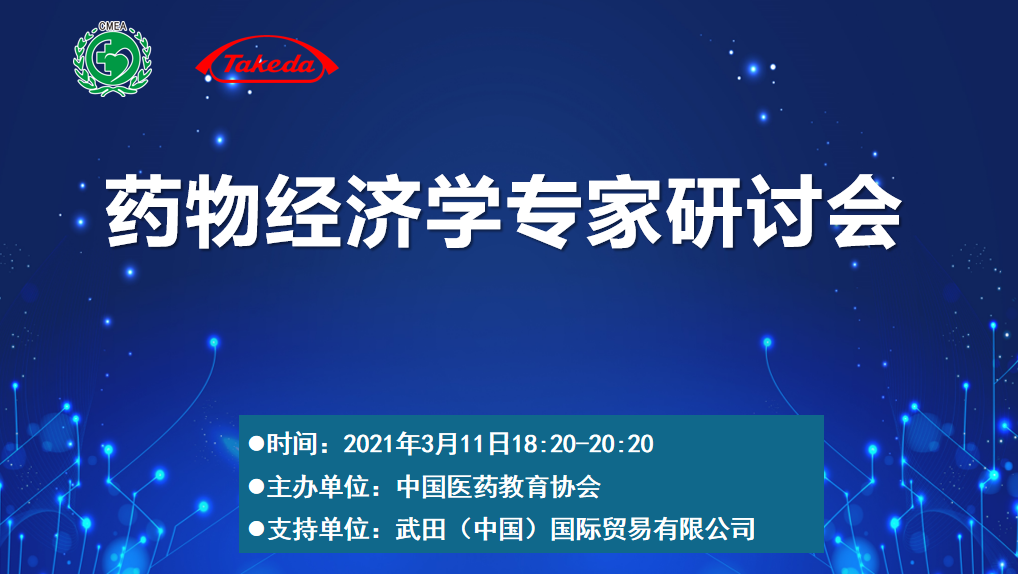 CMEA

Takeda

药物经济学专家研讨会

●时间：2021年3月11日18:20-20:20

●主办单位：中国医药教育协会

●支持单位：武田（中国）国际贸易有限公司